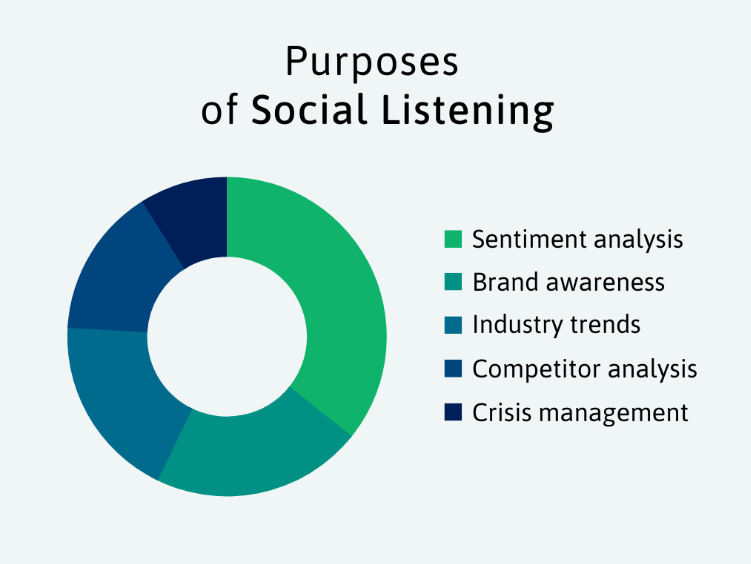 Purposes
of Social Listening

Sentiment analysis
Brand awareness
Industry trends
Competitor analysis
Crisis management